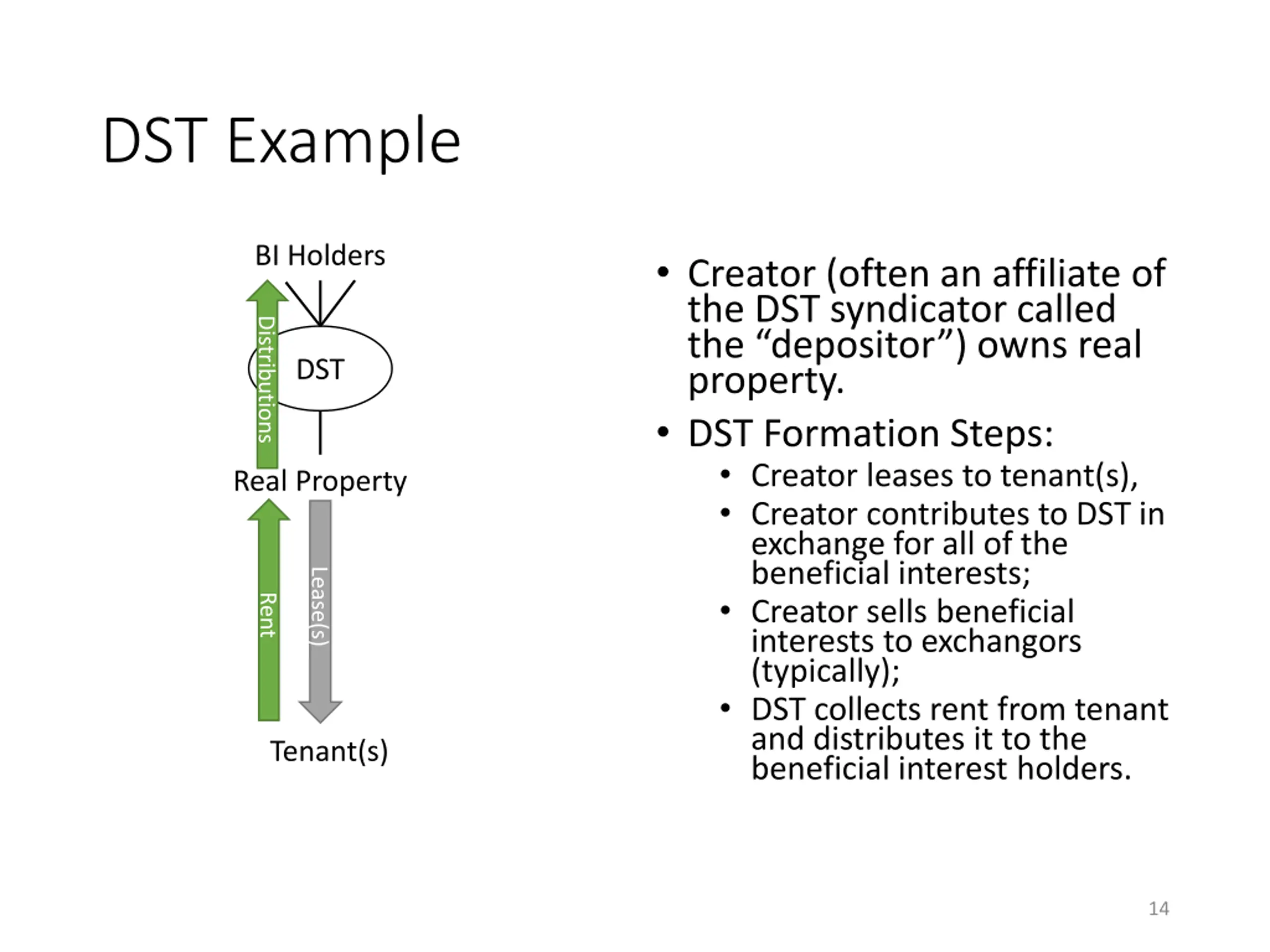 DST Example

BI Holders

Distributions

DST

Real Property

Rent

Lease(s)

Tenant(s)

• Creator (often an affiliate of the DST syndicator called the “depositor”) owns real property.

• DST Formation Steps:
  • Creator leases to tenant(s),
  • Creator contributes to DST in exchange for all of the beneficial interests;
  • Creator sells beneficial interests to exchangors (typically);
  • DST collects rent from tenant and distributes it to the beneficial interest holders.

14